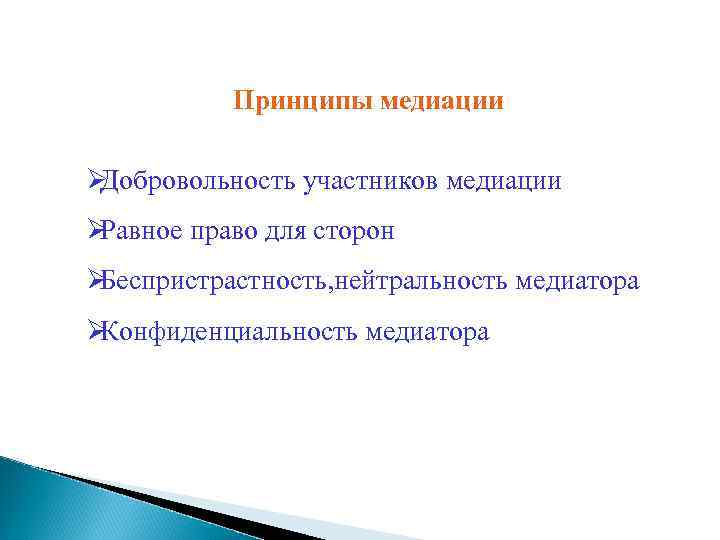 Принципы медиации

➢Добровольность участников медиации

➢Равное право для сторон

➢Беспристрастность,нейтральность медиатора

➢Конфиденциальность медиатора